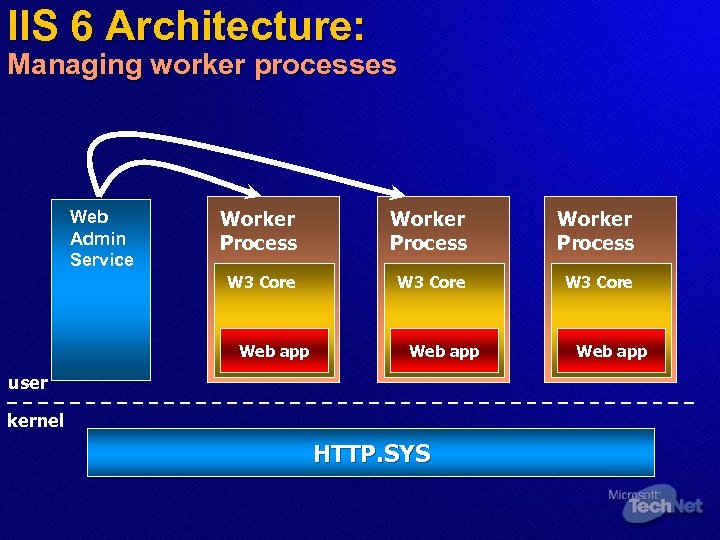 IIS 6 Architecture:
Managing worker processes

Web Admin Service

Worker Process
W3 Core
Web app

Worker Process
W3 Core
Web app

Worker Process
W3 Core
Web app

user

kernel

HTTP.SYS

Microsoft TechNet